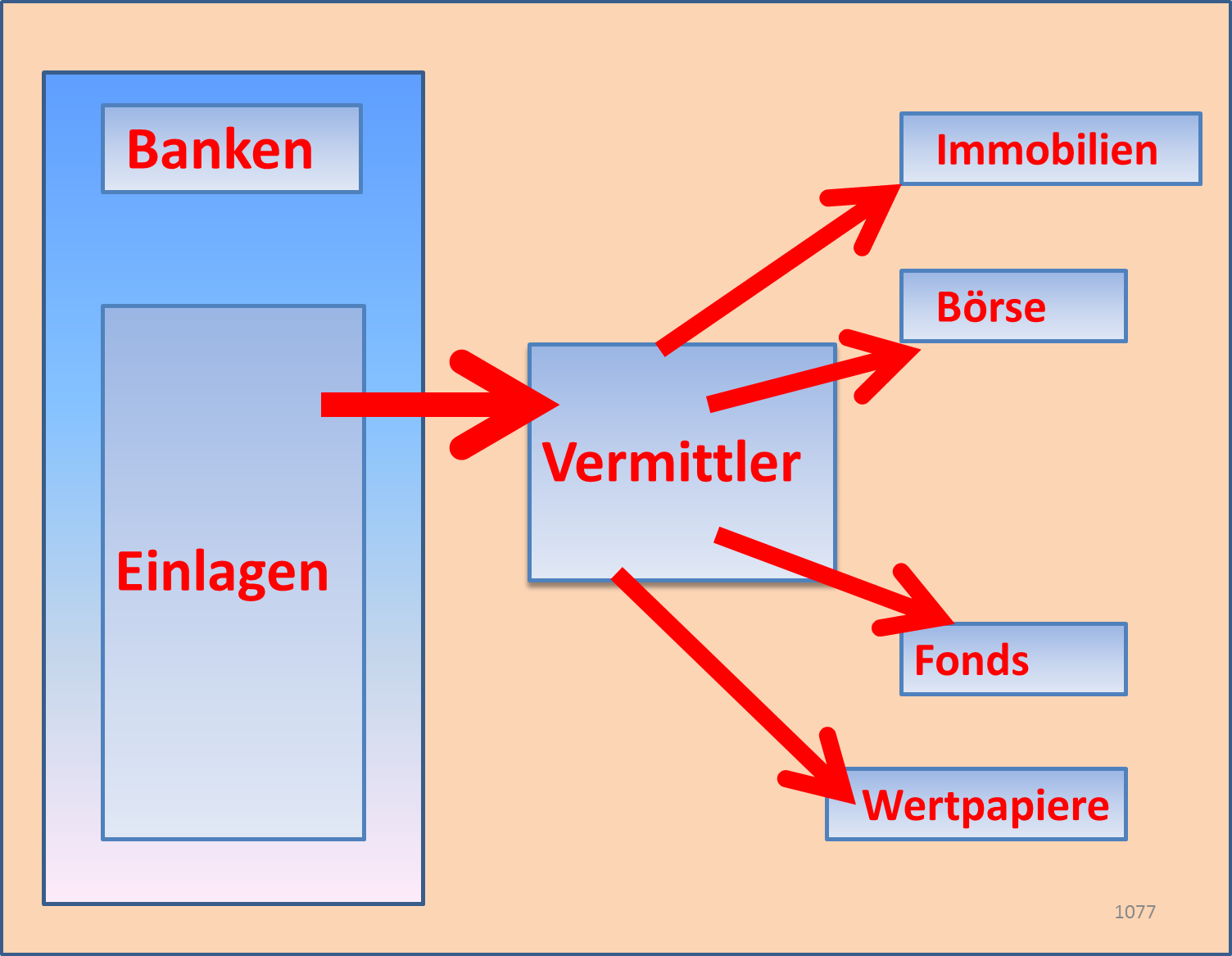 Banken

Einlagen

Vermittler

Immobilien

Börse

Fonds

Wertpapiere

1077